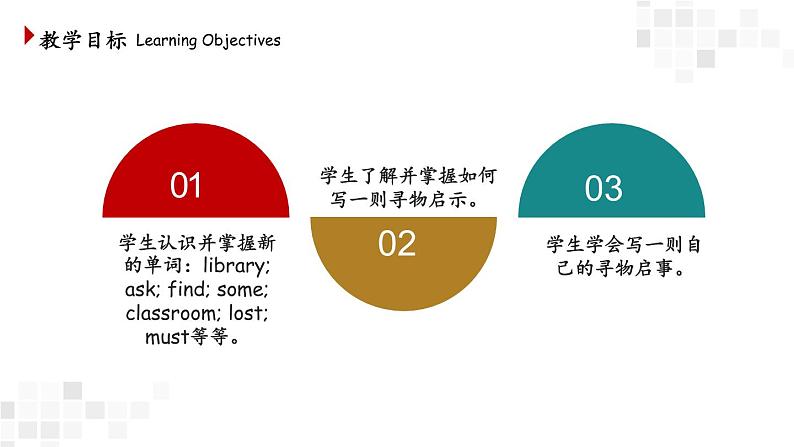 教学目标 Learning Objectives

01

学生认识并掌握新的单词：library; ask; find; some; classroom; lost; must等等。

学生了解并掌握如何写一则寻物启示。

02

03

学生学会写一则自己的寻物启事。